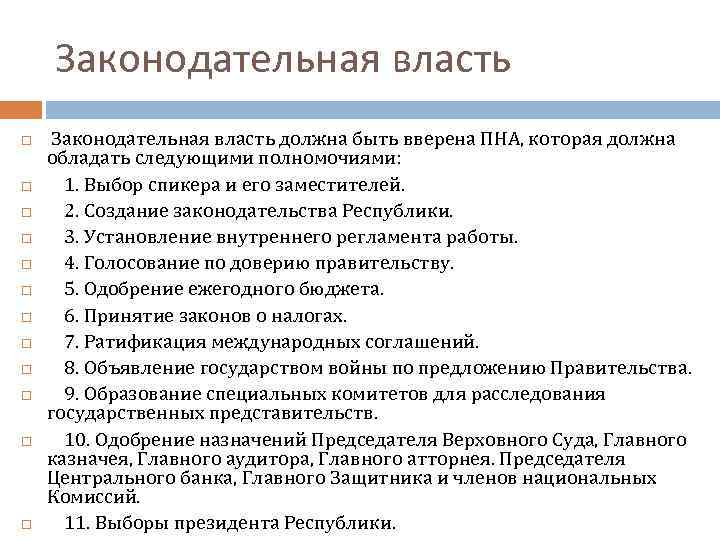 Законодательная власть

Законодательная власть должна быть вверена ПНА, которая должна обладать следующими полномочиями:

1. Выбор спикера и его заместителей.

2. Создание законодательства Республики.

3. Установление внутреннего регламента работы.

4. Голосование по доверию правительству.

5. Одобрение ежегодного бюджета.

6. Принятие законов о налогах.

7. Ратификация международных соглашений.

8. Объявление государством войны по предложению Правительства.

9. Образование специальных комитетов для расследования государственных представительств.

10. Одобрение назначений Председателя Верховного Суда, Главного казначея, Главного аудитора, Главного атторнея. Председателя Центрального банка, Главного Защитника и членов национальных Комиссий.

11. Выборы президента Республики.